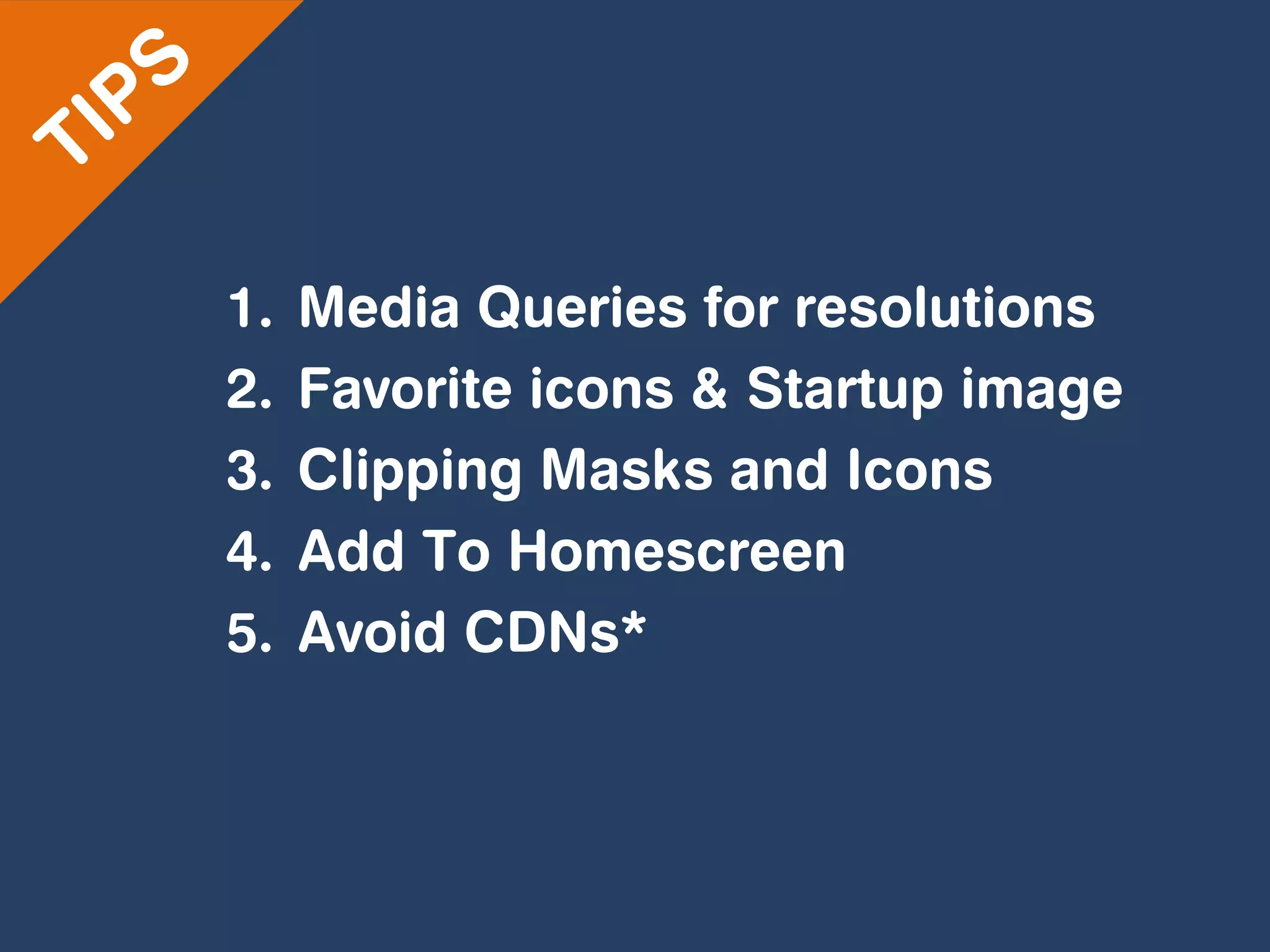 TIPS

1. Media Queries for resolutions
2. Favorite icons & Startup image
3. Clipping Masks and Icons
4. Add To Homescreen
5. Avoid CDNs*